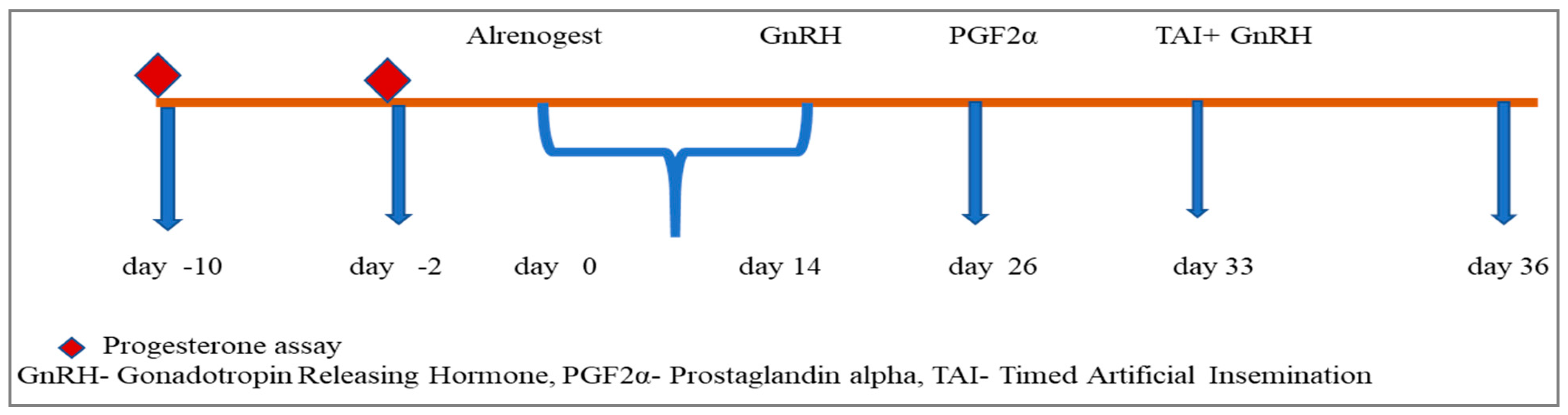 Alrenogest GnRH PGF2α TAI+ GnRH

day -10 day -2 day 0 day 14 day 26 day 33 day 36

Progesterone assay

GnRH- Gonadotropin Releasing Hormone, PGF2α- Prostaglandin alpha, TAI- Timed Artificial Insemination